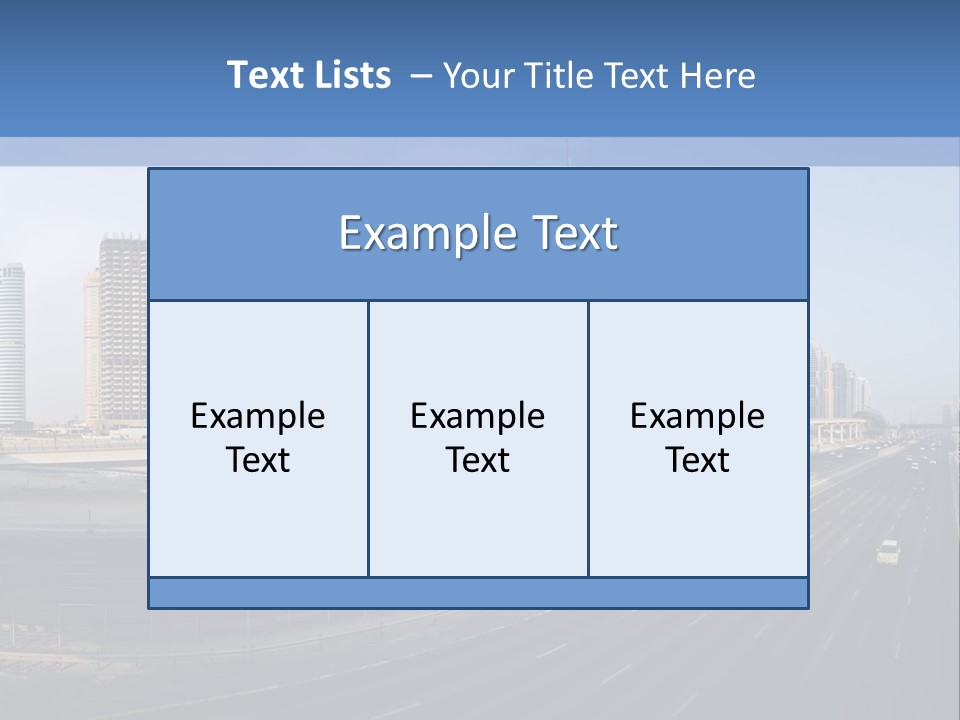 Text Lists – Your Title Text Here

Example Text

Example Text

Example Text

Example Text